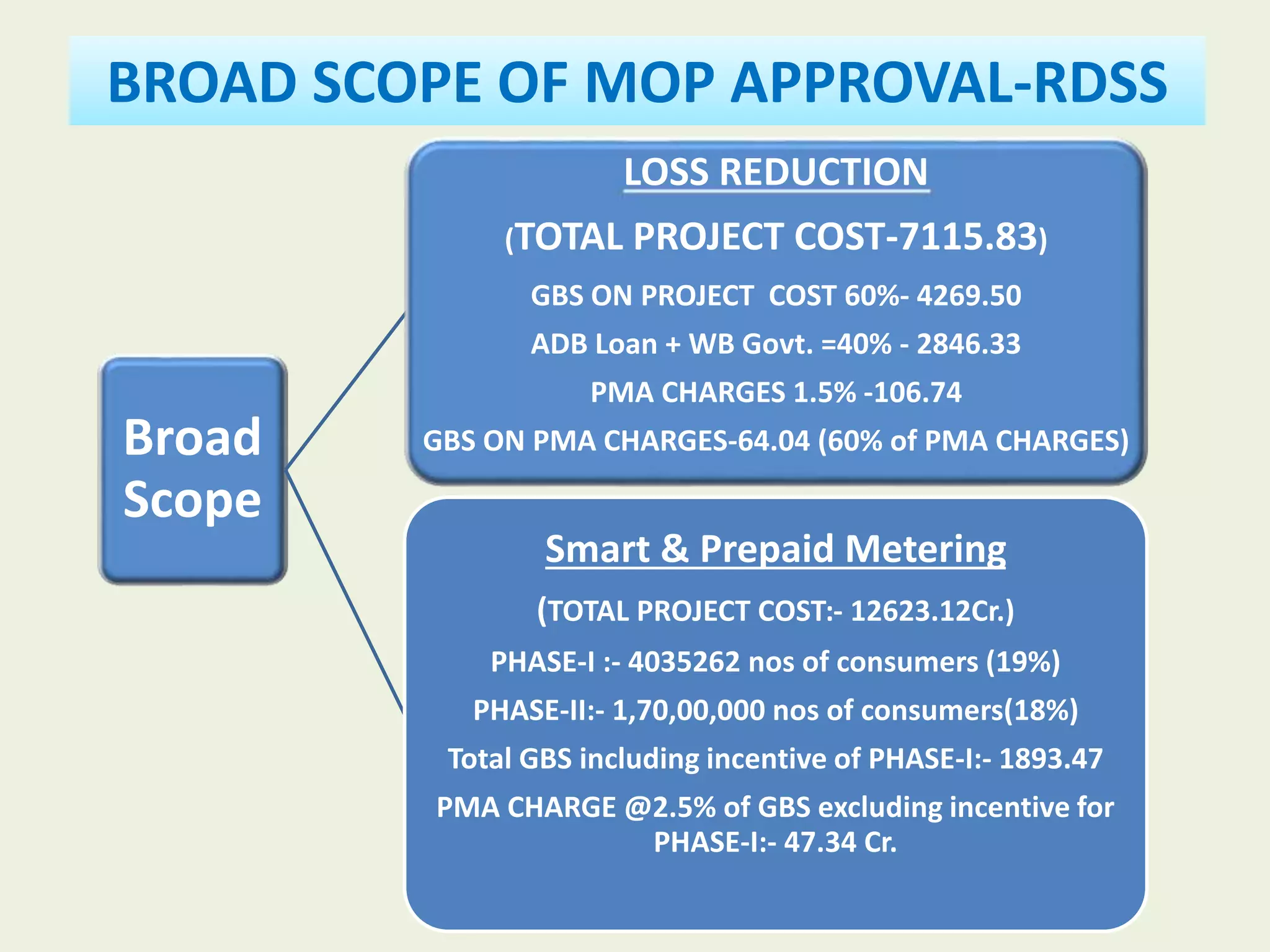 BROAD SCOPE OF MOP APPROVAL-RDSS

Broad Scope

LOSS REDUCTION

(TOTAL PROJECT COST-7115.83)

GBS ON PROJECT COST 60%- 4269.50

ADB Loan + WB Govt. =40% - 2846.33

PMA CHARGES 1.5% -106.74

GBS ON PMA CHARGES-64.04 (60% of PMA CHARGES)

Smart & Prepaid Metering

(TOTAL PROJECT COST:- 12623.12Cr.)

PHASE-I :- 4035262 nos of consumers (19%)

PHASE-II:- 1,70,00,000 nos of consumers(18%)

Total GBS including incentive of PHASE-I:- 1893.47

PMA CHARGE @2.5% of GBS excluding incentive for PHASE-I:- 47.34 Cr.